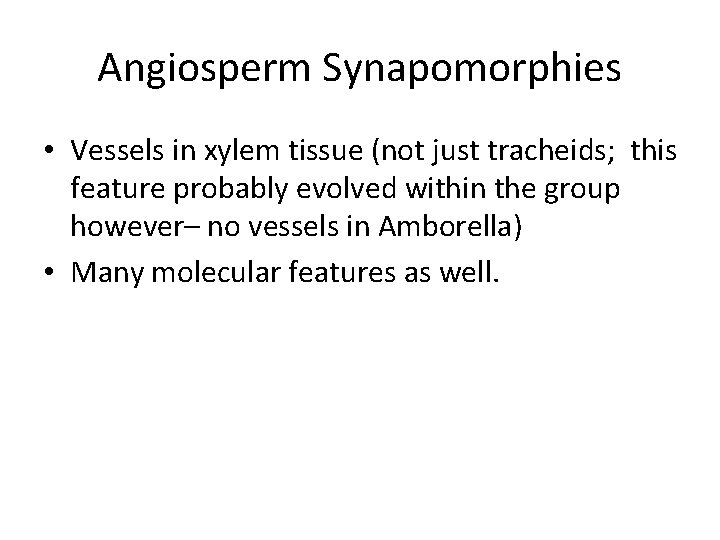 Angiosperm Synapomorphies

• Vessels in xylem tissue (not just tracheids;  this feature probably evolved within the group however– no vessels in Amborella)
• Many molecular features as well.